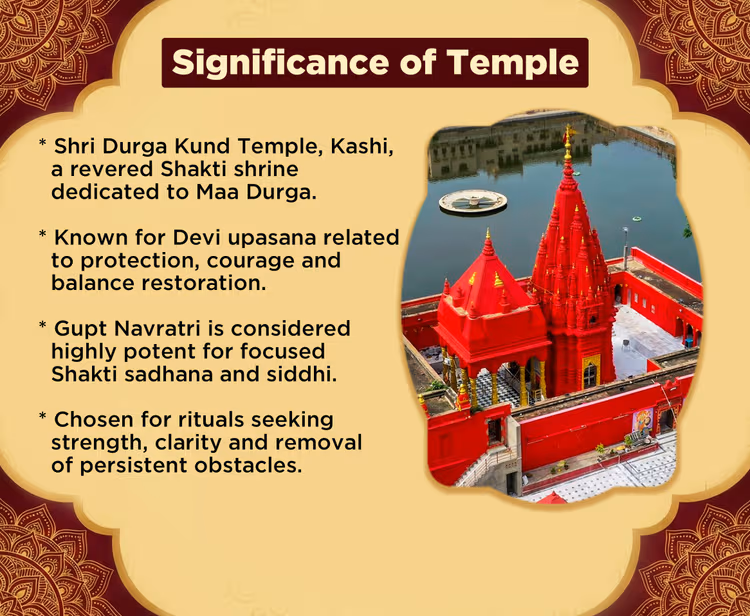 Significance of Temple

* Shri Durga Kund Temple, Kashi, a revered Shakti shrine dedicated to Maa Durga.

* Known for Devi upasana related to protection, courage and balance restoration.

* Gupt Navratri is considered highly potent for focused Shakti sadhana and siddhi.

* Chosen for rituals seeking strength, clarity and removal of persistent obstacles.